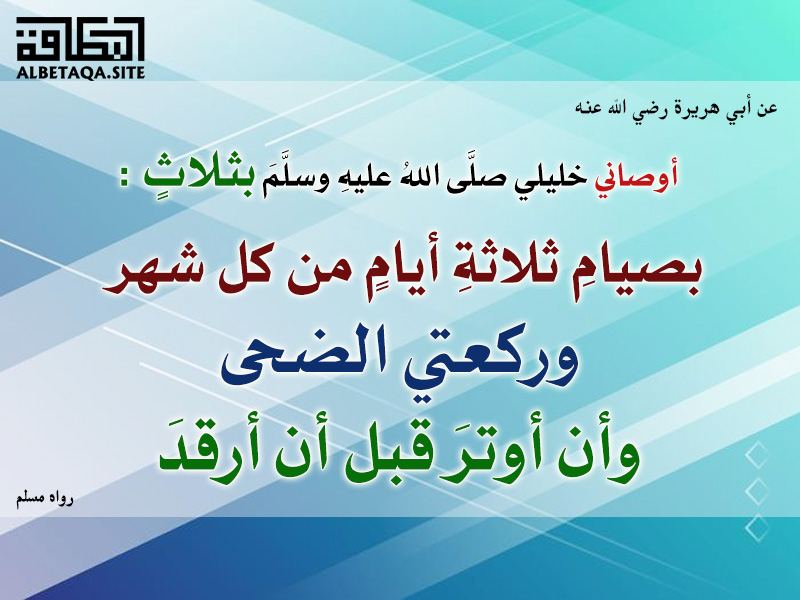 البطاقة
ALBETAQA.SITE

عن أبي هريرة رضي الله عنه

أوصاني خليلي صلَّى اللهُ عليهِ وسلَّمَ بثلاثٍ :

بصيامِ ثلاثةِ أيامٍ من كل شهر
وركعتي الضحى
وأن أوترَ قبل أن أرقدَ

رواه مسلم